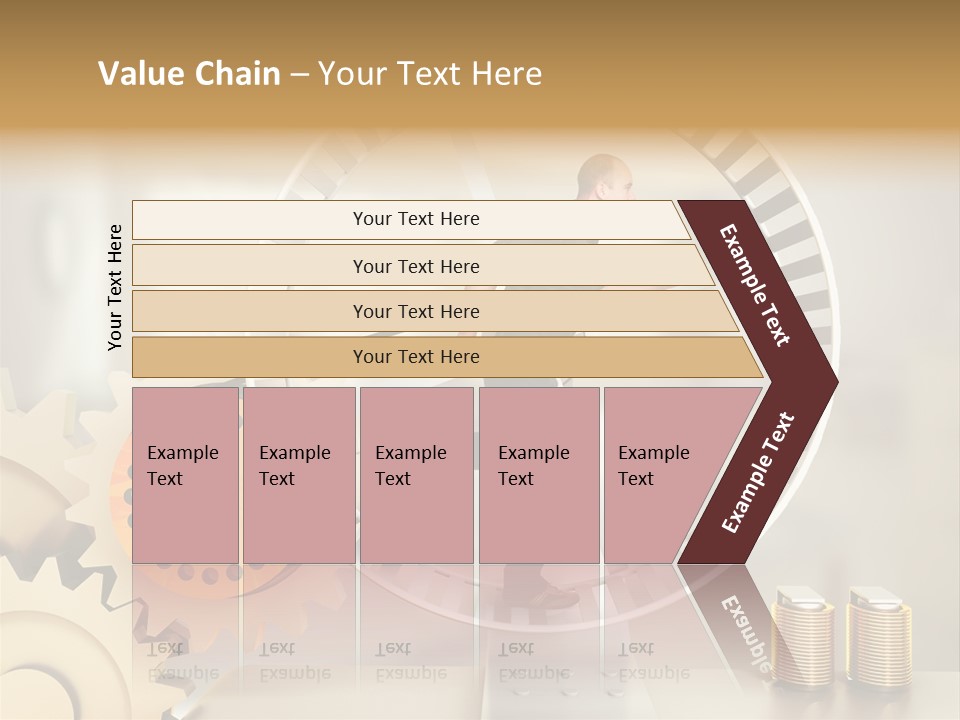 Value Chain – Your Text Here

Your Text Here

Your Text Here

Your Text Here

Your Text Here

Your Text Here

Example Text

Example Text

Example Text

Example Text

Example Text

Example Text

Example Text